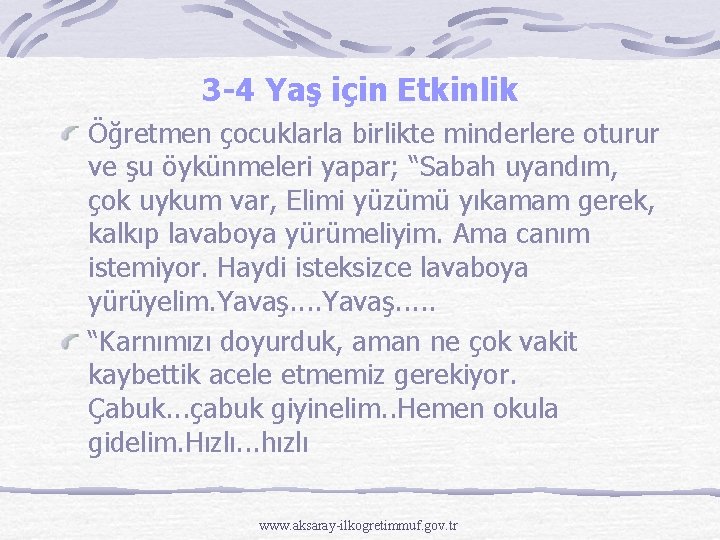 3-4 Yaş için Etkinlik

Öğretmen çocuklarla birlikte minderlere oturur ve şu öykünmeleri yapar; “Sabah uyandım, çok uykum var, Elimi yüzümü yıkamam gerek, kalkıp lavaboya yürümeliyim. Ama canım istemiyor. Haydi isteksizce lavaboya yürüyelim.Yavaş....Yavaş.....

“Karnımızı doyurduk, aman ne çok vakit kaybettik acele etmemiz gerekiyor. Çabuk...çabuk giyinelim..Hemen okula gidelim.Hızlı...hızlı

www.aksaray-ilkogretimmuf.gov.tr